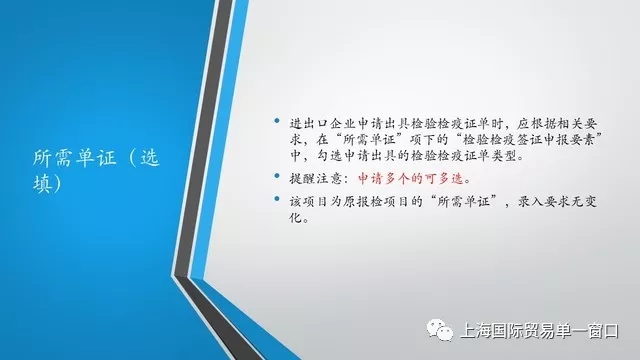 所需单证（选填）

• 进出口企业申请出具检验检疫证单时，应根据相关要求，在“所需单证”项下的“检验检疫签证申报要素”中，勾选申请出具的检验检疫证单类型。
• 提醒注意：申请多个的可多选。
• 该项目为原报检项目的“所需单证”，录入要求无变化。

上海国际贸易单一窗口